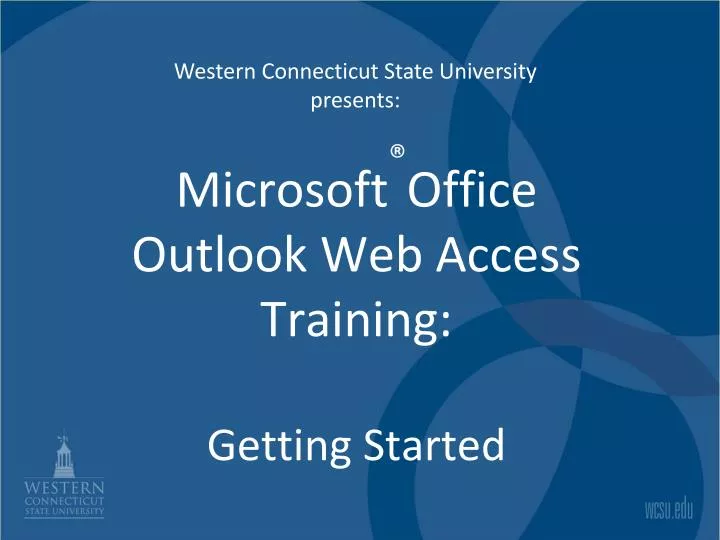 Western Connecticut State University presents:

Microsoft® Office Outlook Web Access Training:

Getting Started

WESTERN CONNECTICUT STATE UNIVERSITY

wcsu.edu